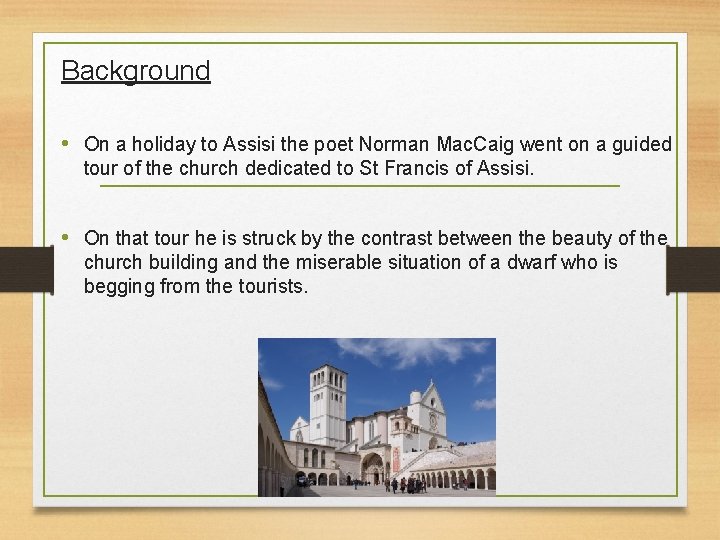 Background

• On a holiday to Assisi the poet Norman MacCaig went on a guided tour of the church dedicated to St Francis of Assisi.

• On that tour he is struck by the contrast between the beauty of the church building and the miserable situation of a dwarf who is begging from the tourists.